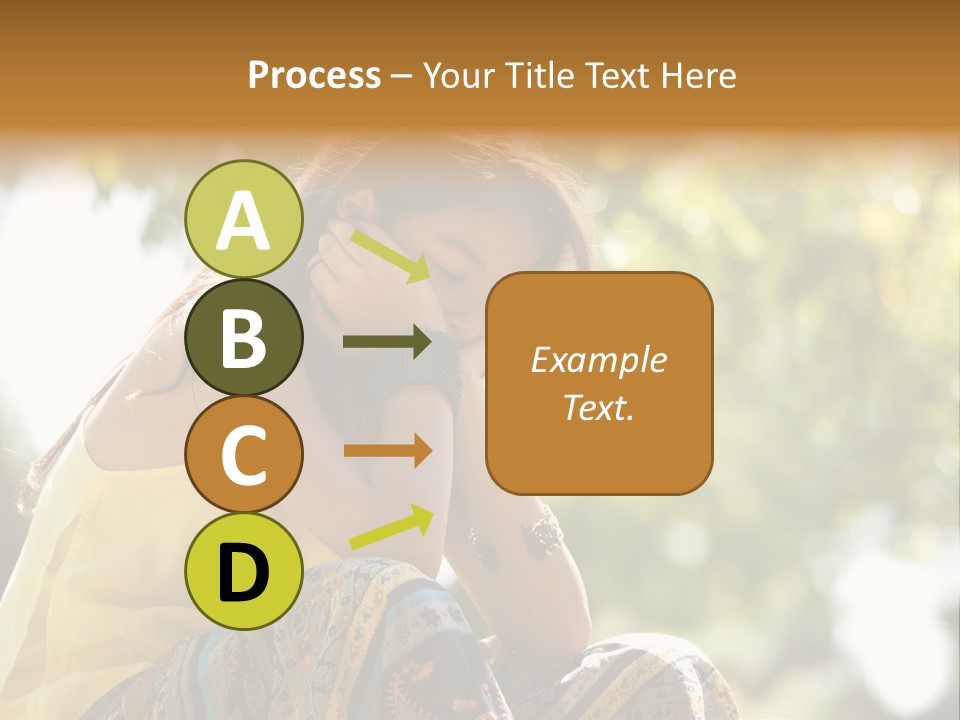 Process – Your Title Text Here

A

B

C

D

Example Text.